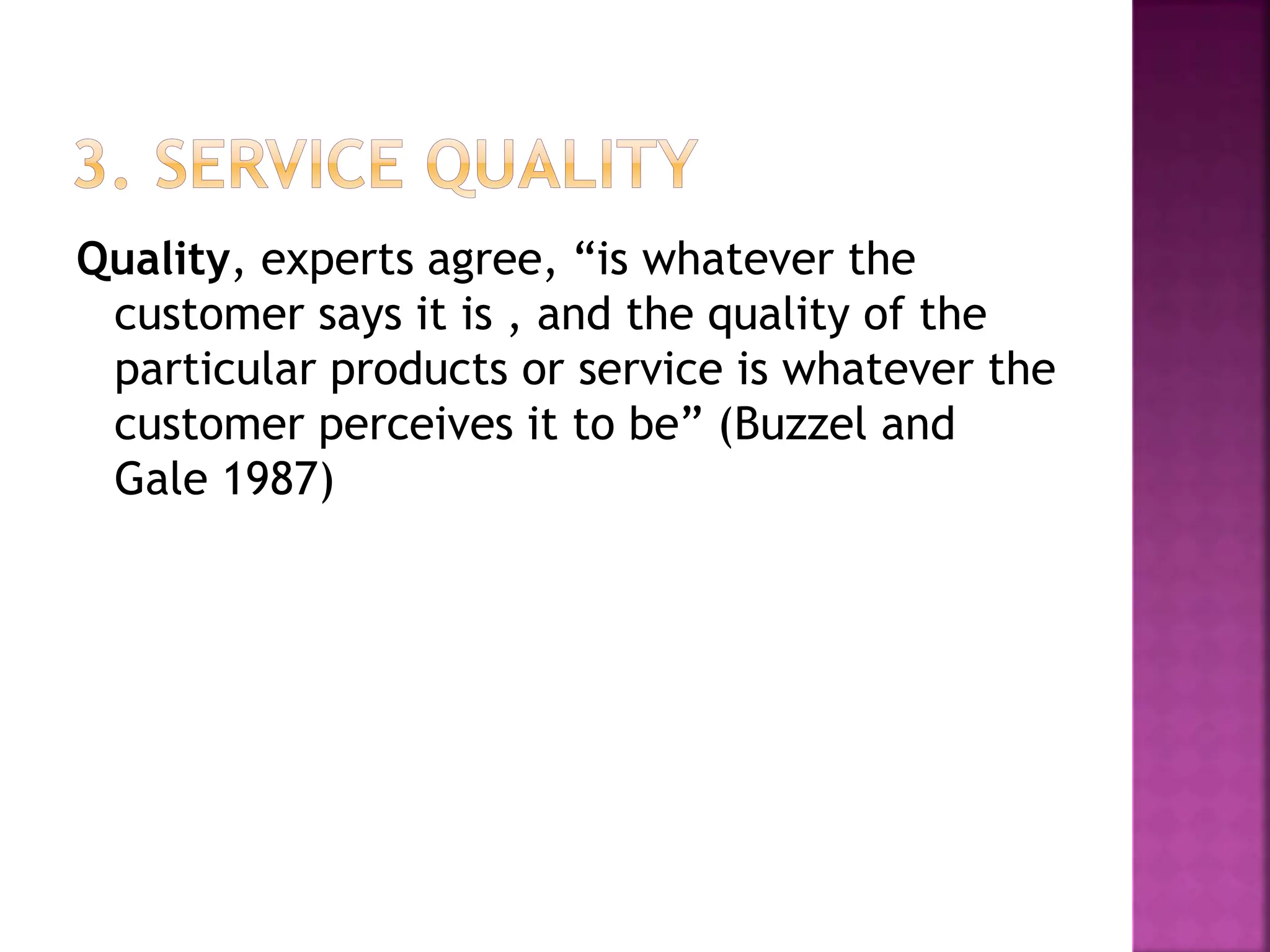 3. SERVICE QUALITY

Quality, experts agree, “is whatever the customer says it is , and the quality of the particular products or service is whatever the customer perceives it to be” (Buzzel and Gale 1987)